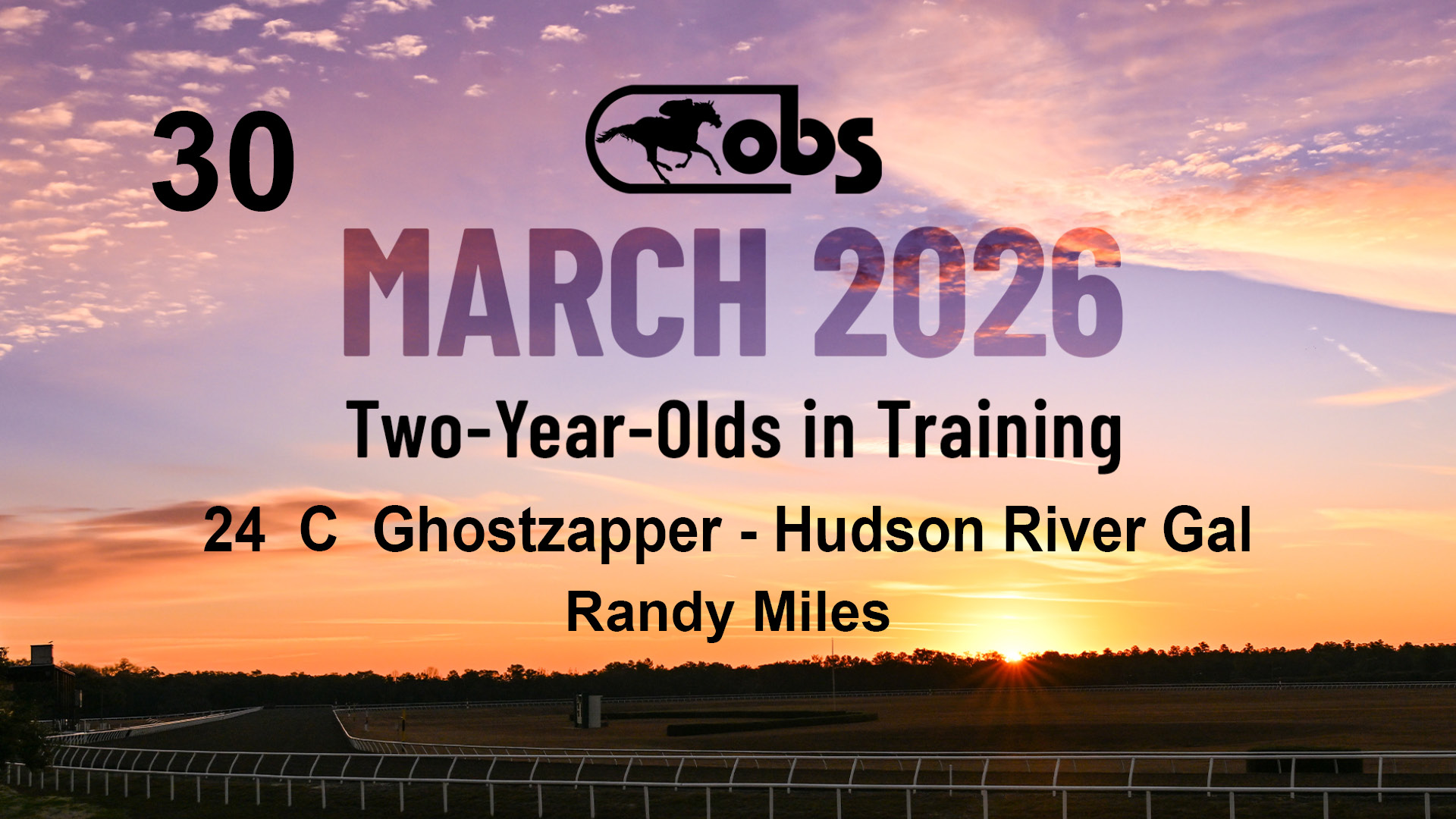 30

obs

MARCH 2026

Two-Year-Olds in Training

24 C Ghostzapper - Hudson River Gal

Randy Miles